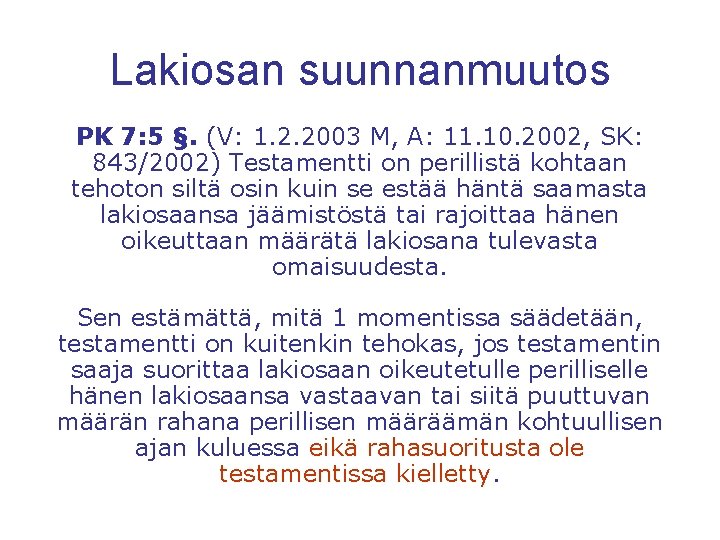 Lakiosan suunnanmuutos

PK 7:5 §. (V: 1.2.2003 M, A: 11.10.2002, SK: 843/2002) Testamentti on perillistä kohtaan tehoton siltä osin kuin se estää häntä saamasta lakiosaansa jäämistöstä tai rajoittaa hänen oikeuttaan määrätä lakiosana tulevasta omaisuudesta.

Sen estämättä, mitä 1 momentissa säädetään, testamentti on kuitenkin tehokas, jos testamentin saaja suorittaa lakiosaan oikeutetulle perilliselle hänen lakiosaansa vastaavan tai siitä puuttuvan määrän rahana perillisen määräämän kohtuullisen ajan kuluessa eikä rahasuoritusta ole testamentissa kielletty.